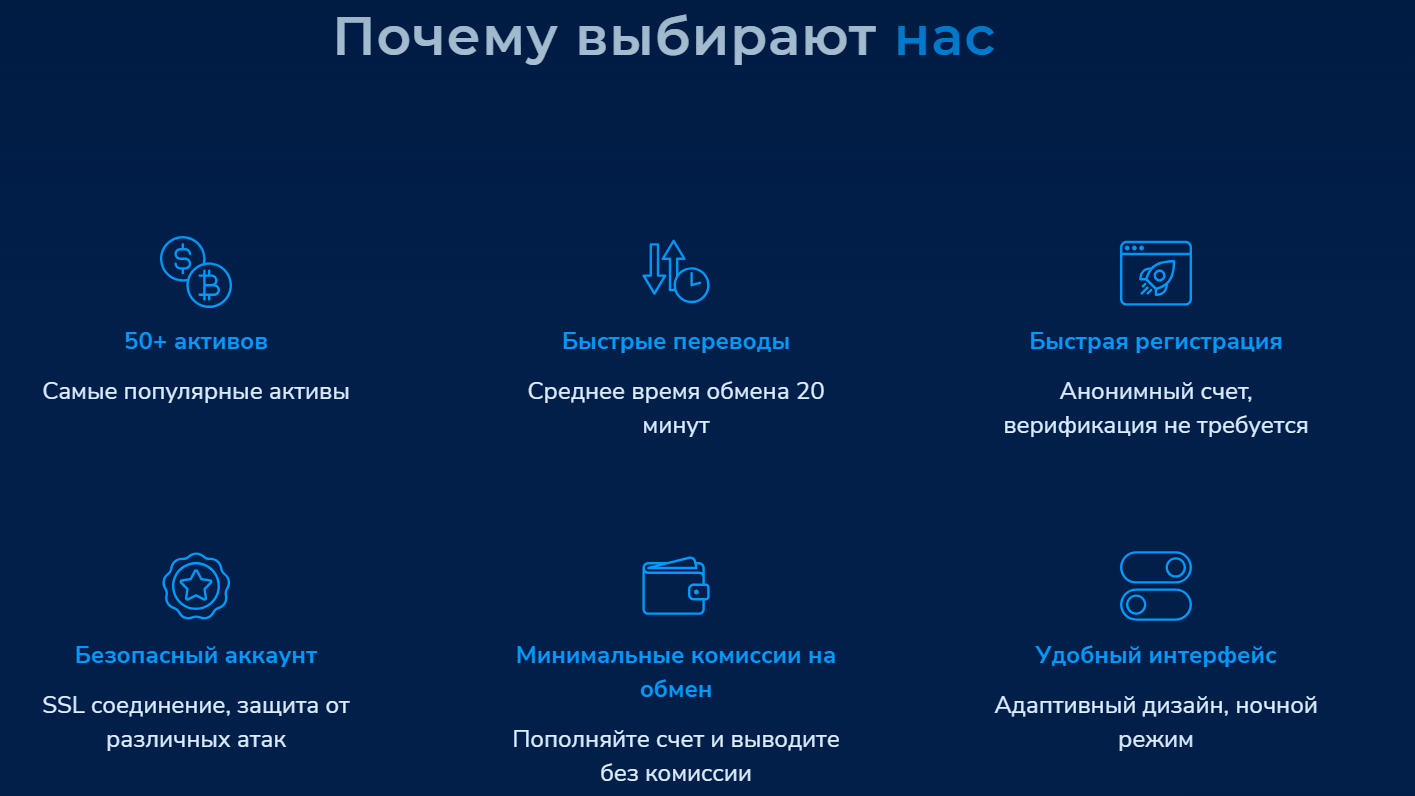 Почему выбирают нас

50+ активов

Самые популярные активы

Быстрые переводы

Среднее время обмена 20 минут

Быстрая регистрация

Анонимный счет, верификация не требуется

Безопасный аккаунт

SSL соединение, защита от различных атак

Минимальные комиссии на обмен

Пополняйте счет и выводите без комиссии

Удобный интерфейс

Адаптивный дизайн, ночной режим